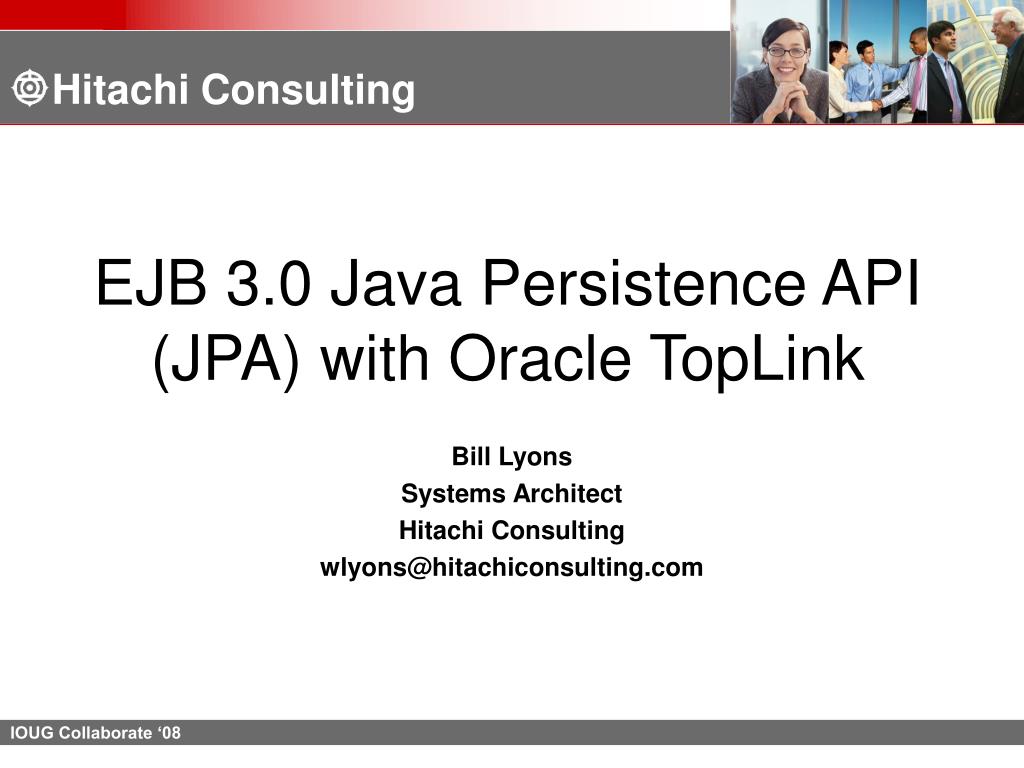 Hitachi Consulting

EJB 3.0 Java Persistence API (JPA) with Oracle TopLink

Bill Lyons
Systems Architect
Hitachi Consulting
wlyons@hitachiconsulting.com

IOUG Collaborate ‘08